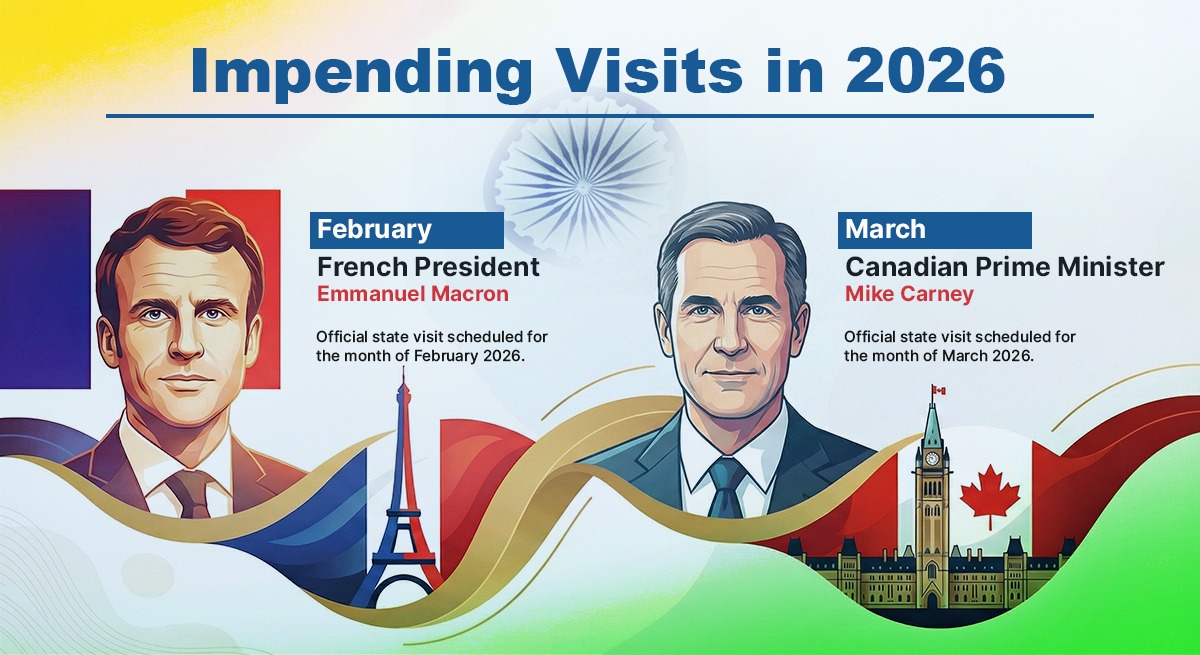 Impending Visits in 2026

February
French President
Emmanuel Macron

Official state visit scheduled for the month of February 2026.

March
Canadian Prime Minister
Mike Carney

Official state visit scheduled for the month of March 2026.